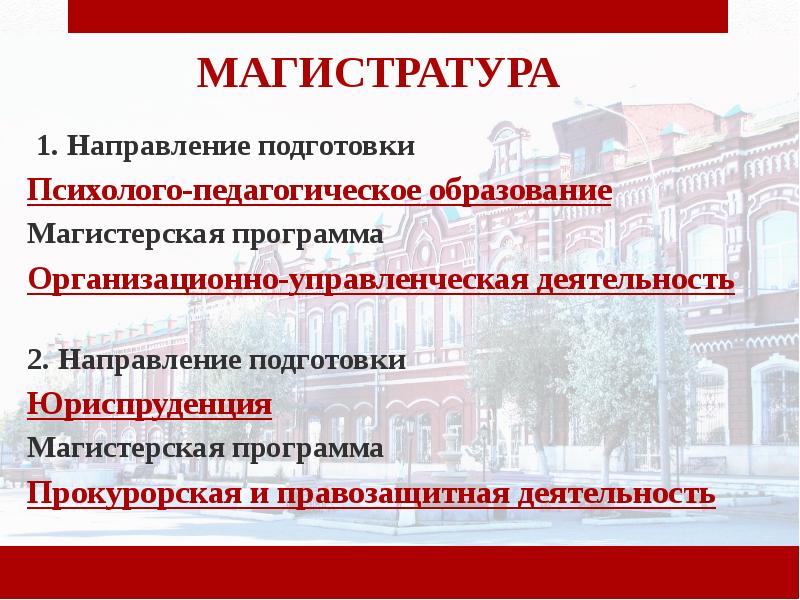 МАГИСТРАТУРА

1. Направление подготовки

Психолого-педагогическое образование

Магистерская программа

Организационно-управленческая деятельность

2. Направление подготовки

Юриспруденция

Магистерская программа

Прокурорская и правозащитная деятельность